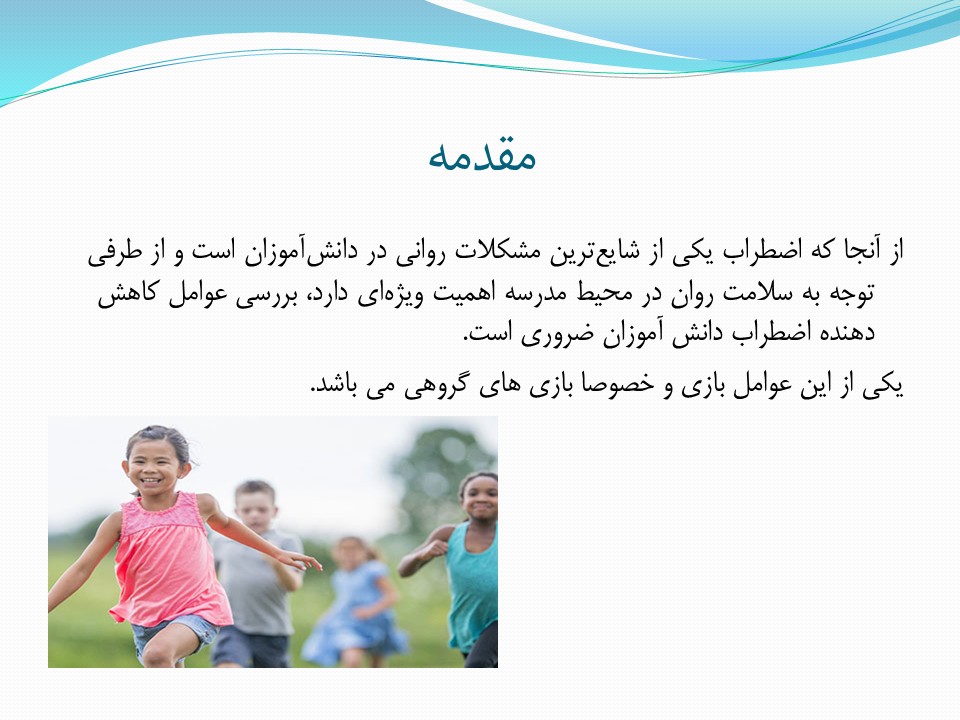 مقدمه

از آنجا که اضطراب یکی از شایع‌ترین مشکلات روانی در دانش‌آموزان است و از طرفی توجه به سلامت روان در محیط مدرسه اهمیت ویژه‌ای دارد، بررسی عوامل کاهش دهنده اضطراب دانش آموزان ضروری است.

یکی از این عوامل بازی و خصوصا بازی های گروهی می باشد.